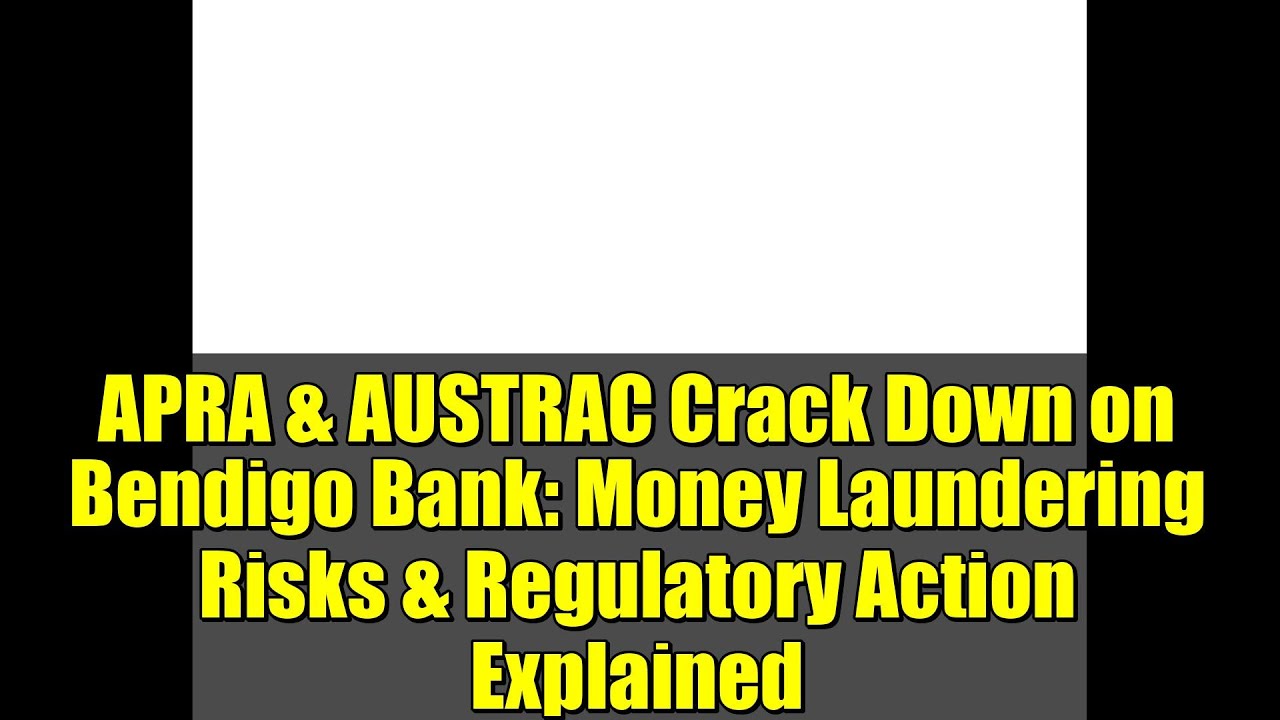 APRA & AUSTRAC Crack Down on Bendigo Bank: Money Laundering Risks & Regulatory Action Explained